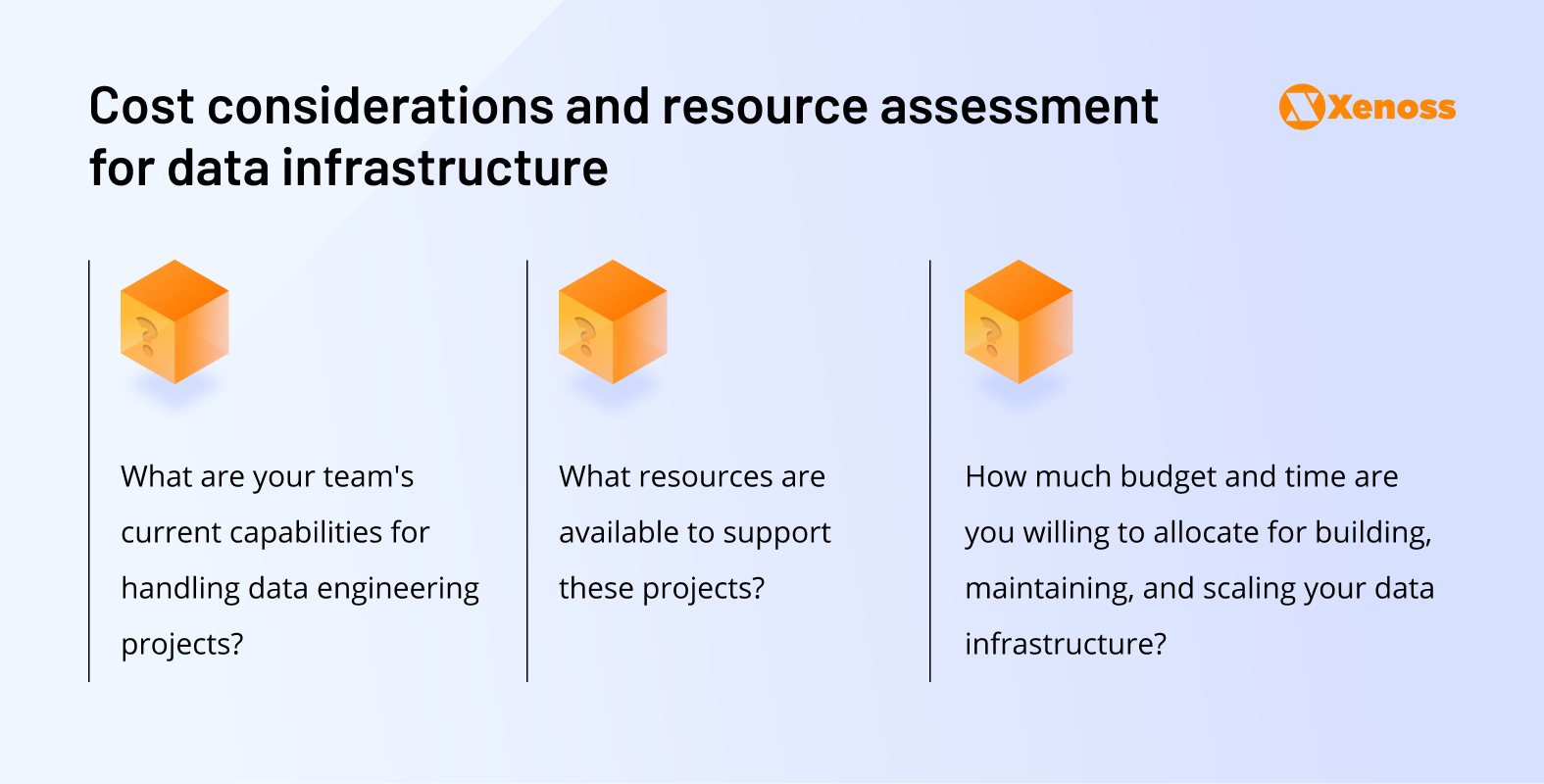 Cost considerations and resource assessment for data infrastructure

Xenoss

?

What are your team's current capabilities for handling data engineering projects?

?

What resources are available to support these projects?

?

How much budget and time are you willing to allocate for building, maintaining, and scaling your data infrastructure?